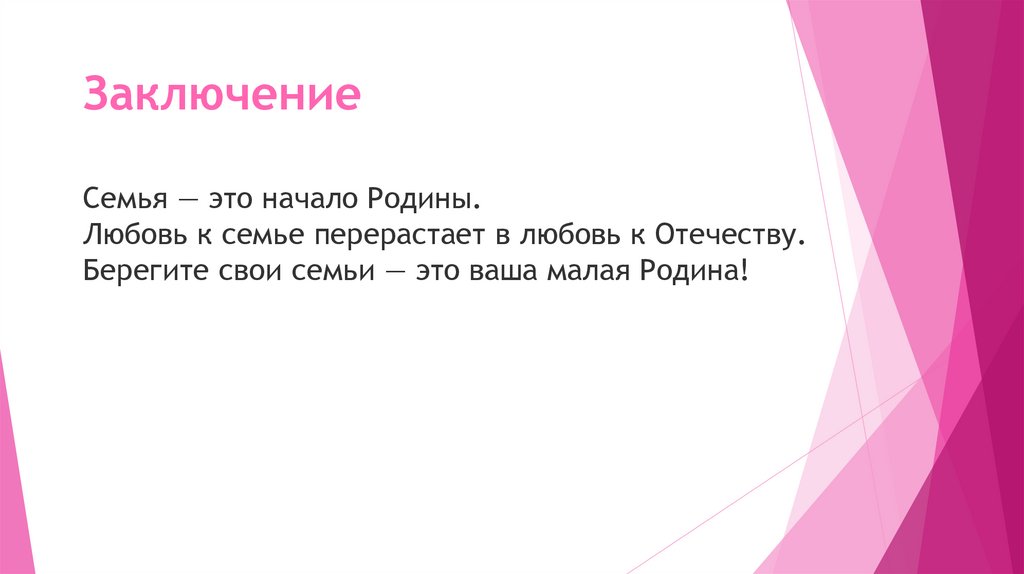 Заключение

Семья — это начало Родины.
Любовь к семье перерастает в любовь к Отечеству.
Берегите свои семьи — это ваша малая Родина!